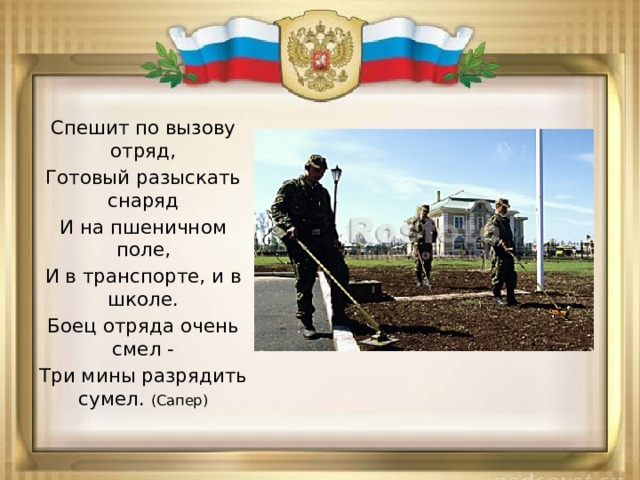 Спешит по вызову отряд,
Готовый разыскать снаряд
И на пшеничном поле,
И в транспорте, и в школе.
Боец отряда очень смел -
Три мины разрядить сумел. (Сапер)